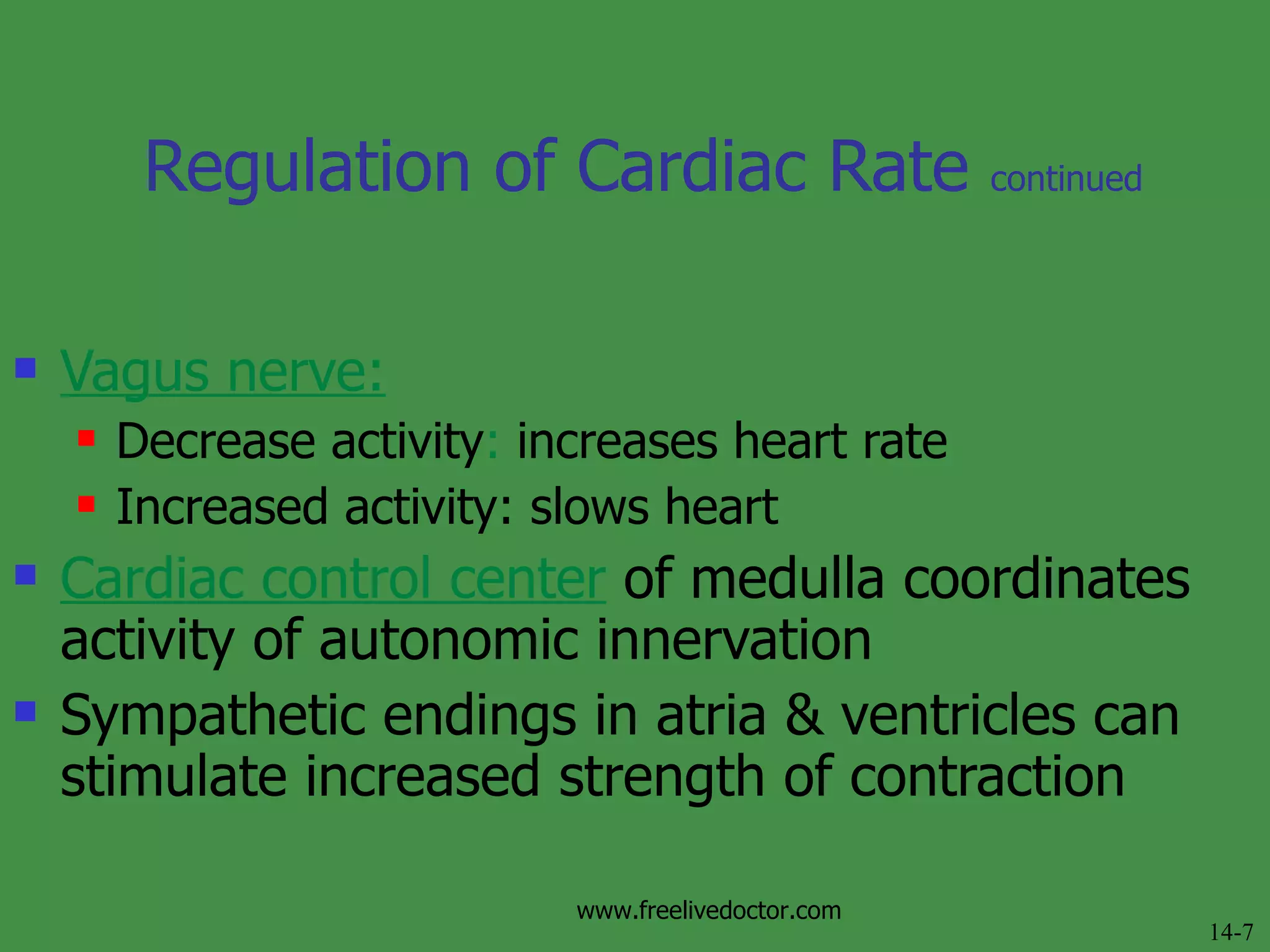 Regulation of Cardiac Rate continued

Vagus nerve:

Decrease activity: increases heart rate

Increased activity: slows heart

Cardiac control center of medulla coordinates activity of autonomic innervation

Sympathetic endings in atria & ventricles can stimulate increased strength of contraction

www.freelivedoctor.com

14-7